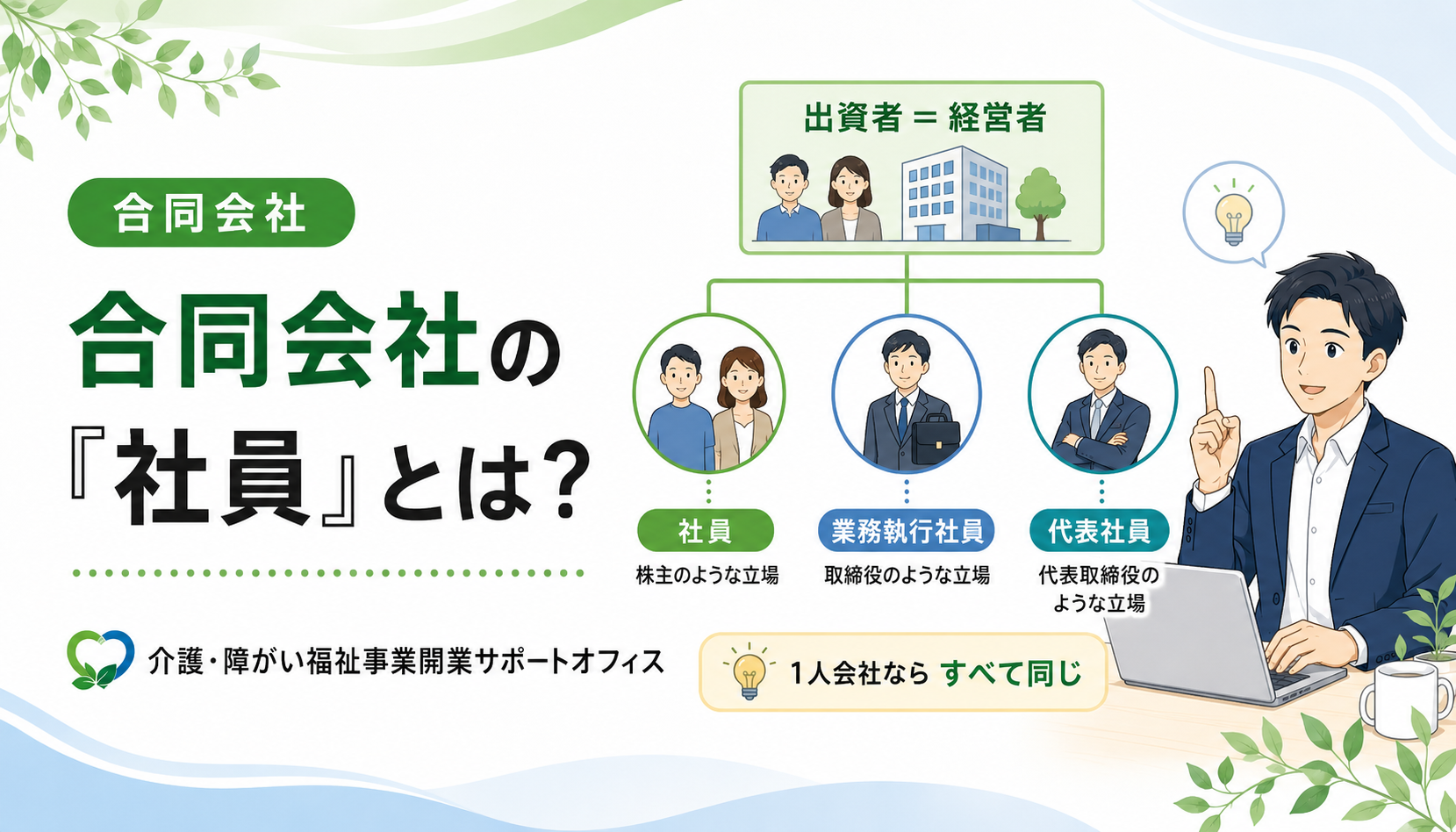 合同会社

合同会社の『社員』とは？

介護・障がい福祉事業開業サポートオフィス

出資者 ＝ 経営者

社員
株主のような立場

業務執行社員
取締役のような立場

代表社員
代表取締役のような立場

1人会社なら すべて同じ